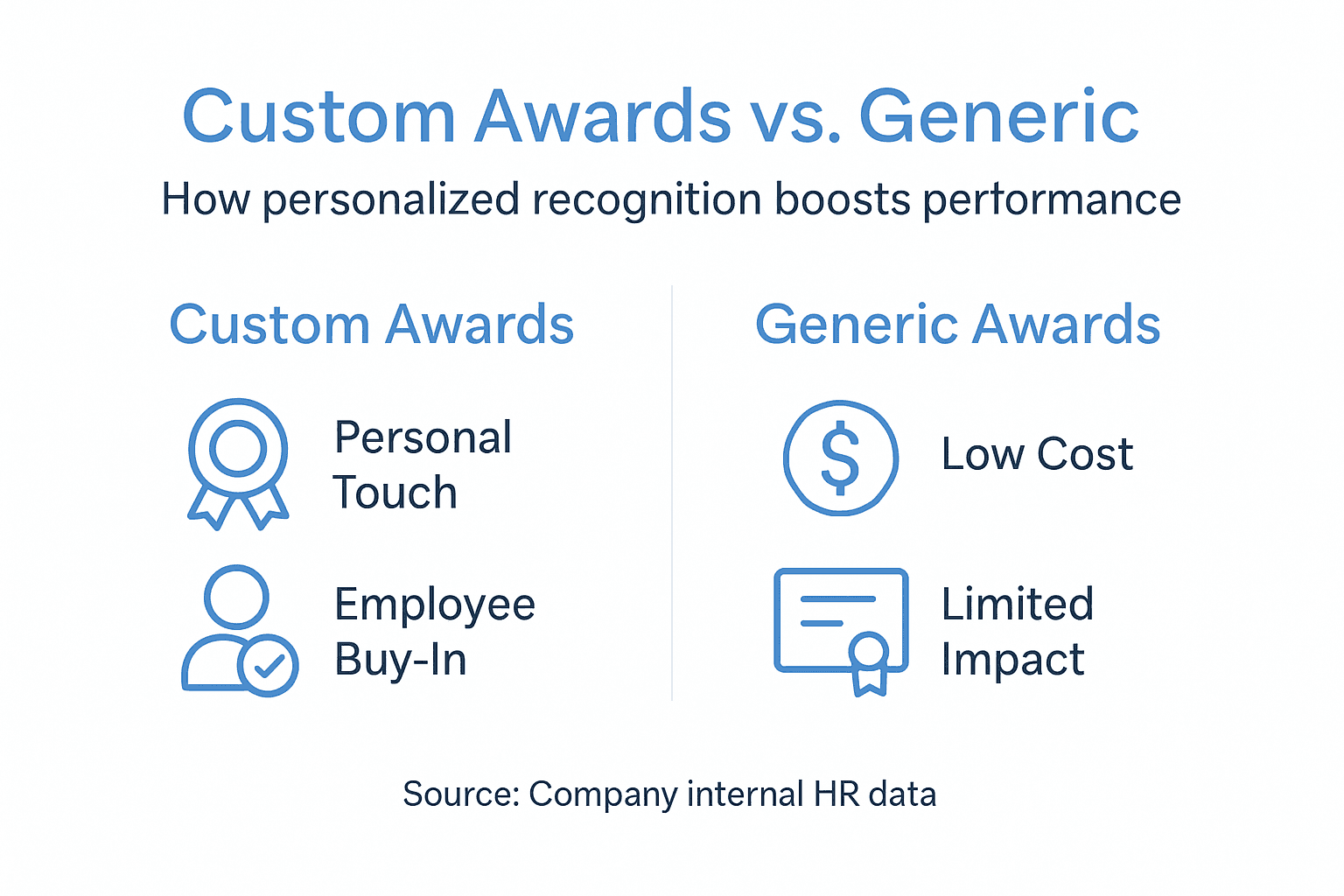 Custom Awards vs. Generic

How personalized recognition boosts performance

Custom Awards

Personal Touch

Employee Buy-In

Generic Awards

$

Low Cost

Limited Impact

Source: Company internal HR data